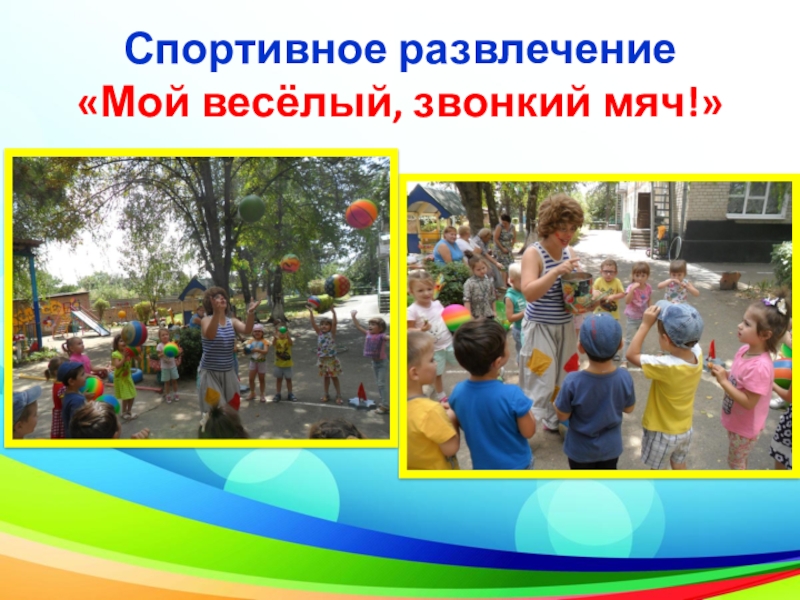 Спортивное развлечение
«Мой весёлый, звонкий мяч!»